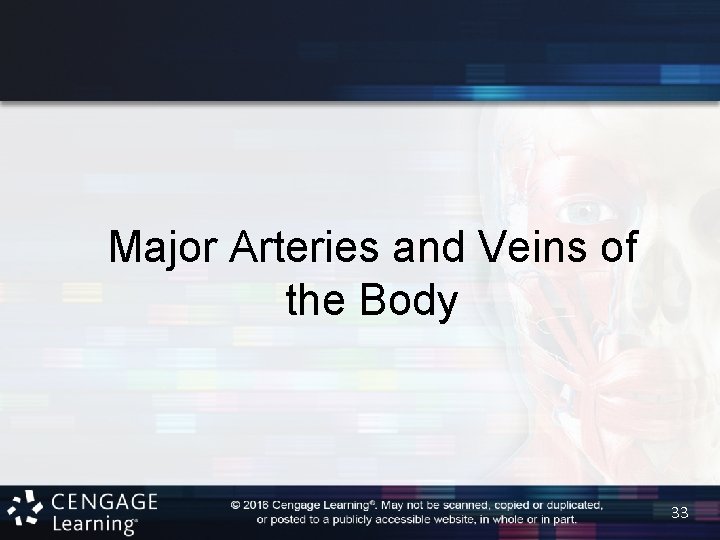 Major Arteries and Veins of the Body

CENGAGE Learning®

© 2016 Cengage Learning®. May not be scanned, copied or duplicated, or posted to a publicly accessible website, in whole or in part.

33